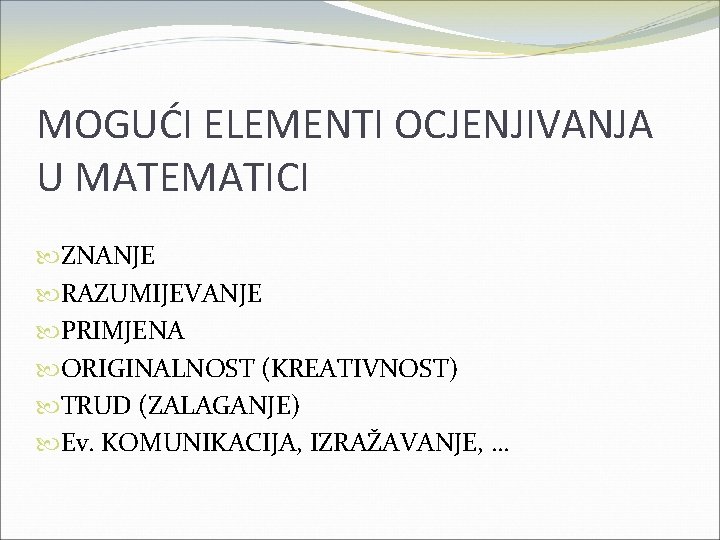 MOGUĆI ELEMENTI OCJENJIVANJA U MATEMATICI

ZNANJE
RAZUMIJEVANJE
PRIMJENA
ORIGINALNOST (KREATIVNOST)
TRUD (ZALAGANJE)
Ev. KOMUNIKACIJA, IZRAŽAVANJE, …